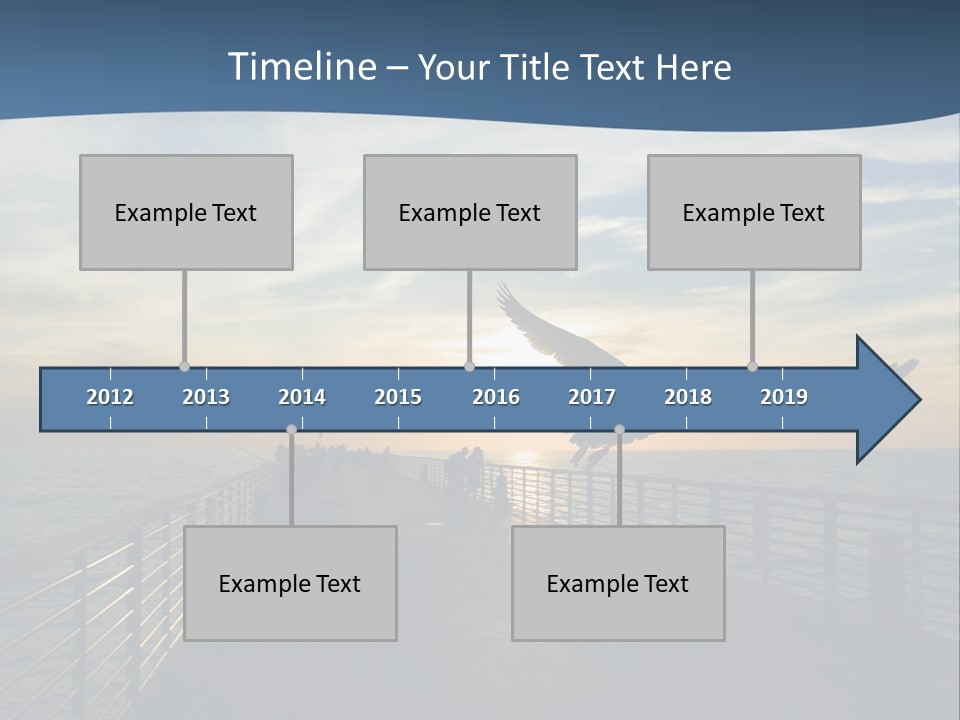 Timeline – Your Title Text Here

Example Text

Example Text

Example Text

2012
2013
2014
2015
2016
2017
2018
2019

Example Text

Example Text